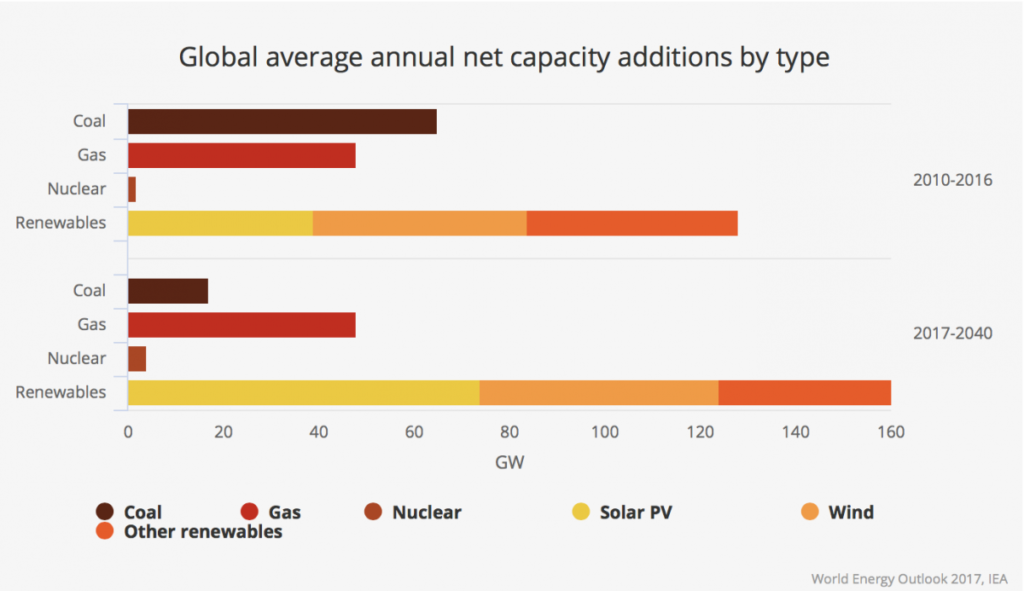 Global average annual net capacity additions by type

Coal
Gas
Nuclear
Renewables

2010-2016

Coal
Gas
Nuclear
Renewables

2017-2040

0 20 40 60 80 100 120 140 160

GW

Coal
Gas
Nuclear
Solar PV
Wind
Other renewables

World Energy Outlook 2017, IEA